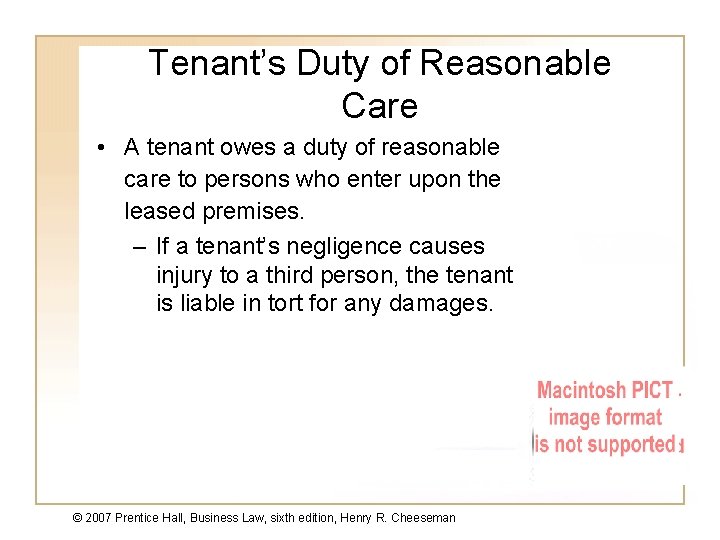 Tenant's Duty of Reasonable Care

• A tenant owes a duty of reasonable care to persons who enter upon the leased premises.
– If a tenant's negligence causes injury to a third person, the tenant is liable in tort for any damages.

Macintosh PICT image format is not supported

© 2007 Prentice Hall, Business Law, sixth edition, Henry R. Cheeseman